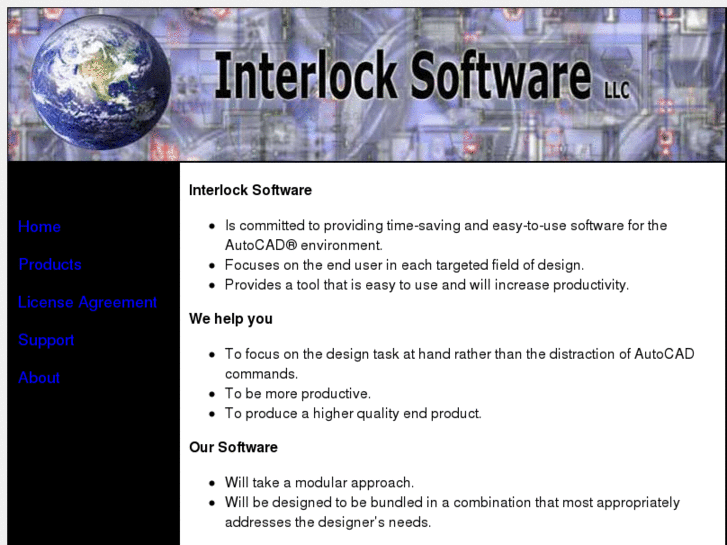 Interlock Software LLC

Home

Products

License Agreement

Support

About

Interlock Software

- Is committed to providing time-saving and easy-to-use software for the AutoCAD® environment.
- Focuses on the end user in each targeted field of design.
- Provides a tool that is easy to use and will increase productivity.

We help you

- To focus on the design task at hand rather than the distraction of AutoCAD commands.
- To be more productive.
- To produce a higher quality end product.

Our Software

- Will take a modular approach.
- Will be designed to be bundled in a combination that most appropriately addresses the designer's needs.